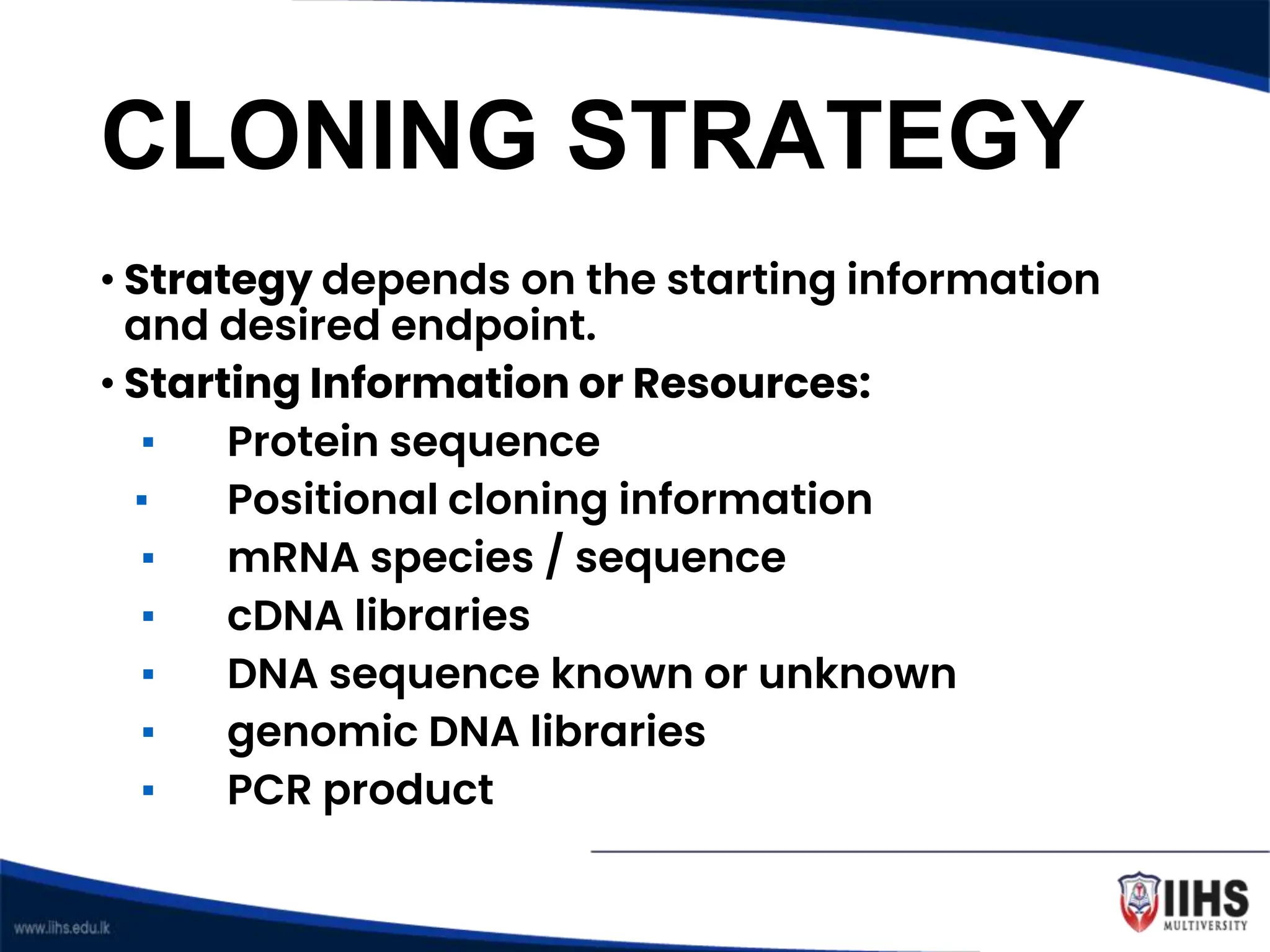 CLONING STRATEGY

• Strategy depends on the starting information and desired endpoint.

• Starting Information or Resources:

▪ Protein sequence

▪ Positional cloning information

▪ mRNA species / sequence

▪ cDNA libraries

▪ DNA sequence known or unknown

▪ genomic DNA libraries

▪ PCR product

www.iihs.edu.lk

IIHS MULTIVERSITY